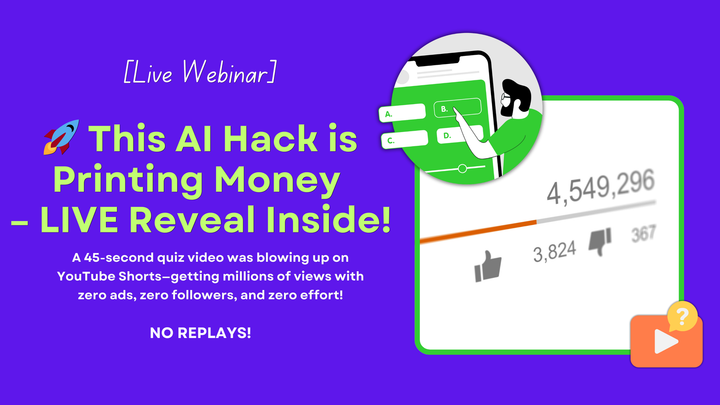 [Live Webinar]

🚀 This AI Hack is Printing Money – LIVE Reveal Inside!

A 45-second quiz video was blowing up on YouTube Shorts—getting millions of views with zero ads, zero followers, and zero effort!

NO REPLAYS!

A.
B.
C.
D.

4,549,296
3,824
367

?